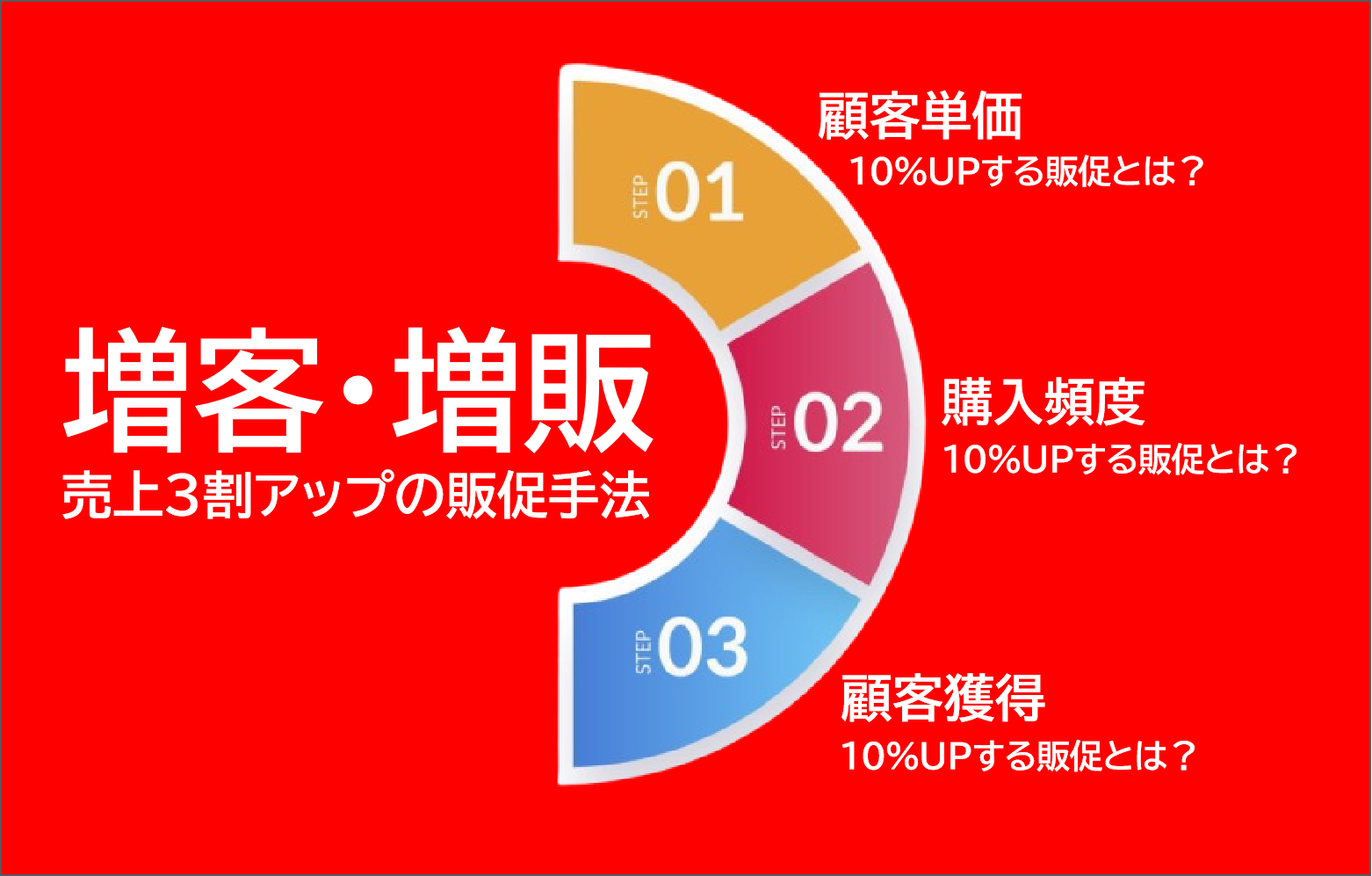 増客・増販
売上3割アップの販促手法

STEP 01
顧客単価
10%UPする販促とは？

STEP 02
購入頻度
10%UPする販促とは？

STEP 03
顧客獲得
10%UPする販促とは？